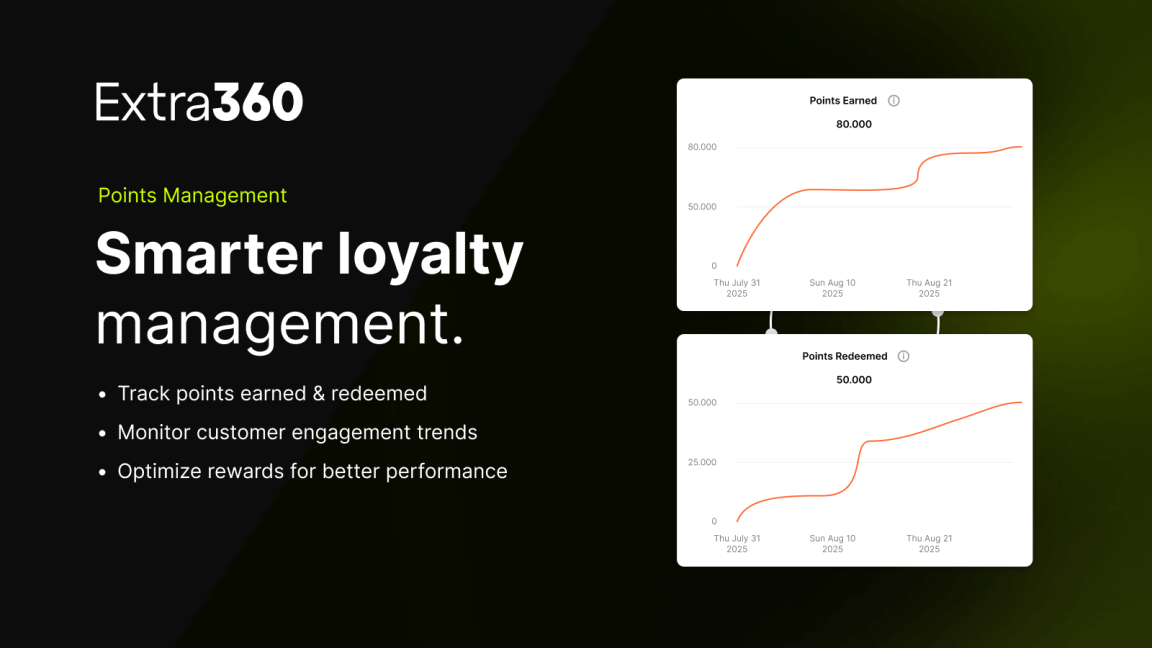 Extra360

Points Management

Smarter loyalty management.

• Track points earned & redeemed
• Monitor customer engagement trends
• Optimize rewards for better performance

Points Earned

80.000

80.000
50.000
0

Thu July 31 2025
Sun Aug 10 2025
Thu Aug 21 2025

Points Redeemed

50.000

50.000
25.000
0

Thu July 31 2025
Sun Aug 10 2025
Thu Aug 21 2025